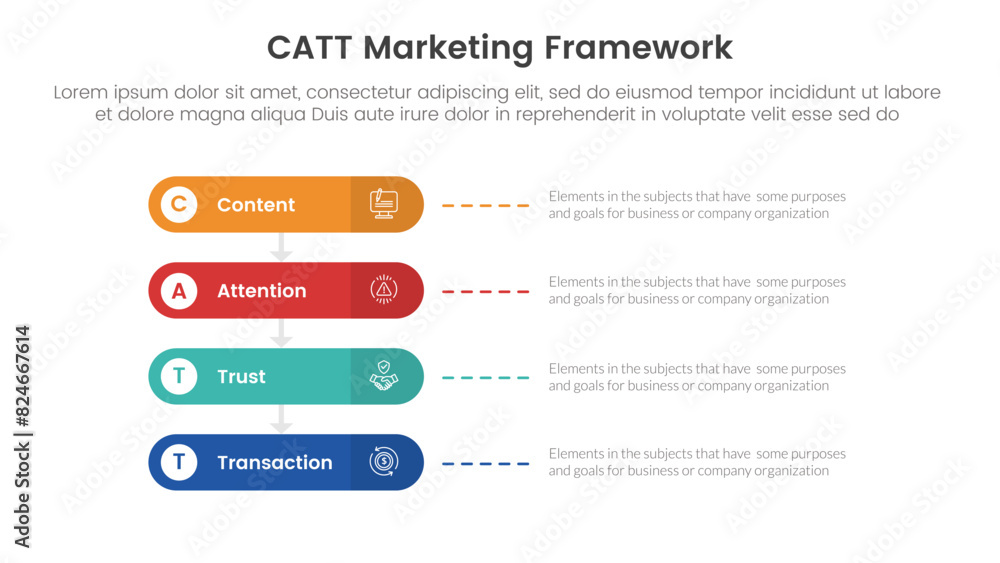 CATT Marketing Framework

Lorem ipsum dolor sit amet, consectetur adipiscing elit, sed do eiusmod tempor incididunt ut labore et dolore magna aliqua Duis aute irure dolor in reprehenderit in voluptate velit esse sed do

C Content

Elements in the subjects that have some purposes and goals for business or company organization

A Attention

Elements in the subjects that have some purposes and goals for business or company organization

T Trust

Elements in the subjects that have some purposes and goals for business or company organization

T Transaction

Elements in the subjects that have some purposes and goals for business or company organization

Adobe Stock | #824667614